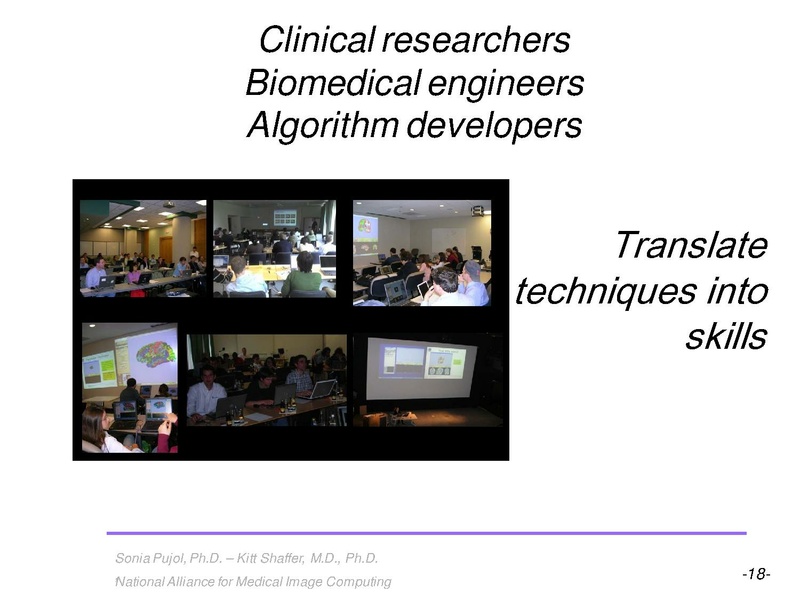 Clinical researchers
Biomedical engineers
Algorithm developers

Translate techniques into skills

Sonia Pujol, Ph.D. – Kitt Shaffer, M.D., Ph.D.
National Alliance for Medical Image Computing

-18-